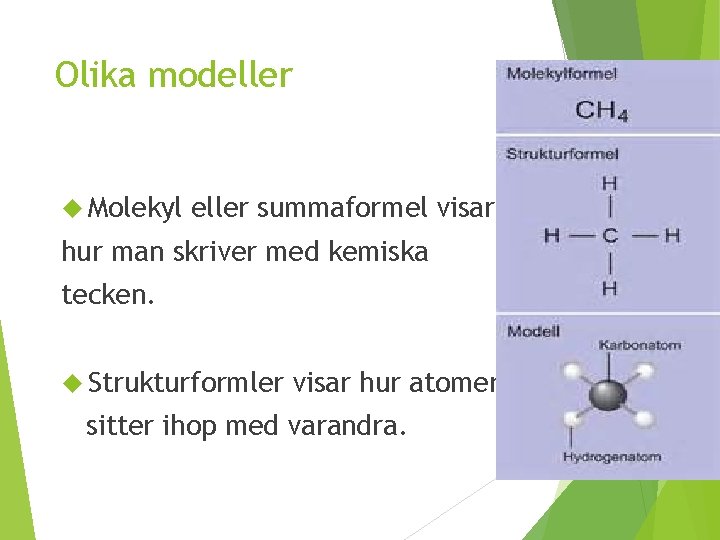 Olika modeller

Molekyl eller summaformel visar hur man skriver med kemiska tecken.

Strukturformler visar hur atomer sitter ihop med varandra.

Molekylformel

$CH_4$

Strukturformel

H
|
H — C — H
|
H

Modell

Karbonatom

Hydrogenatom